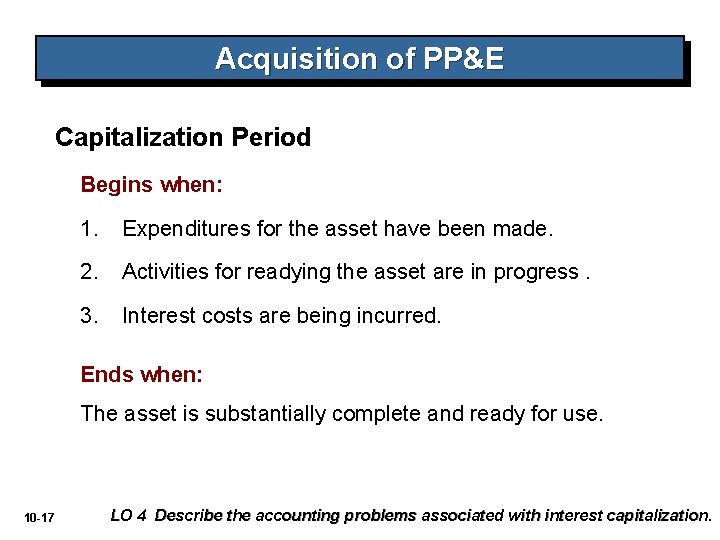 Acquisition of PP&E

Capitalization Period

Begins when:

1. Expenditures for the asset have been made.

2. Activities for readying the asset are in progress .

3. Interest costs are being incurred.

Ends when:

The asset is substantially complete and ready for use.

10-17

LO 4 Describe the accounting problems associated with interest capitalization.